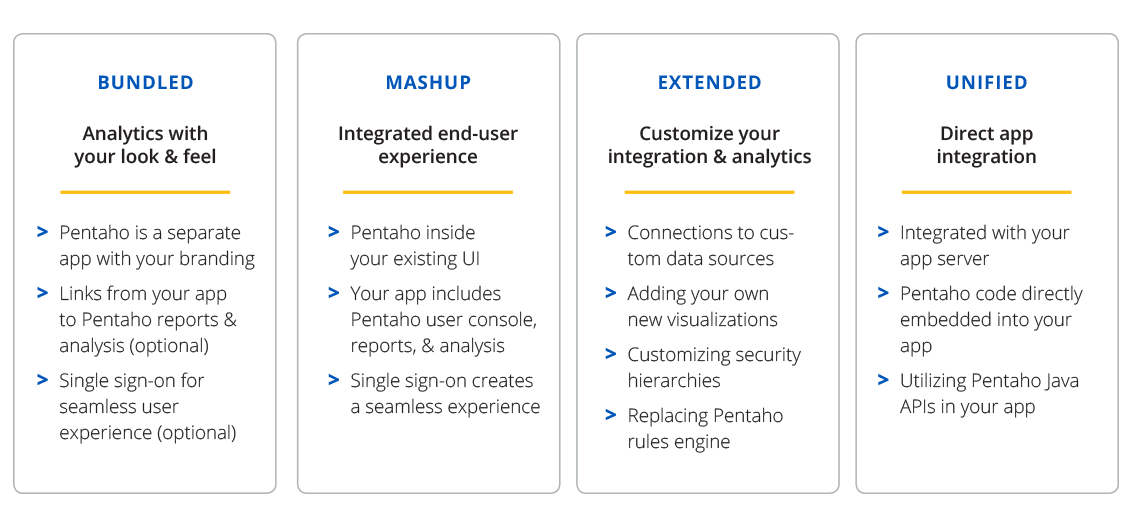 BUNDLED

Analytics with your look & feel

> Pentaho is a separate app with your branding

> Links from your app to Pentaho reports & analysis (optional)

> Single sign-on for seamless user experience (optional)

MASHUP

Integrated end-user experience

> Pentaho inside your existing UI

> Your app includes Pentaho user console, reports, & analysis

> Single sign-on creates a seamless experience

EXTENDED

Customize your integration & analytics

> Connections to custom data sources

> Adding your own new visualizations

> Customizing security hierarchies

> Replacing Pentaho rules engine

UNIFIED

Direct app integration

> Integrated with your app server

> Pentaho code directly embedded into your app

> Utilizing Pentaho Java APIs in your app